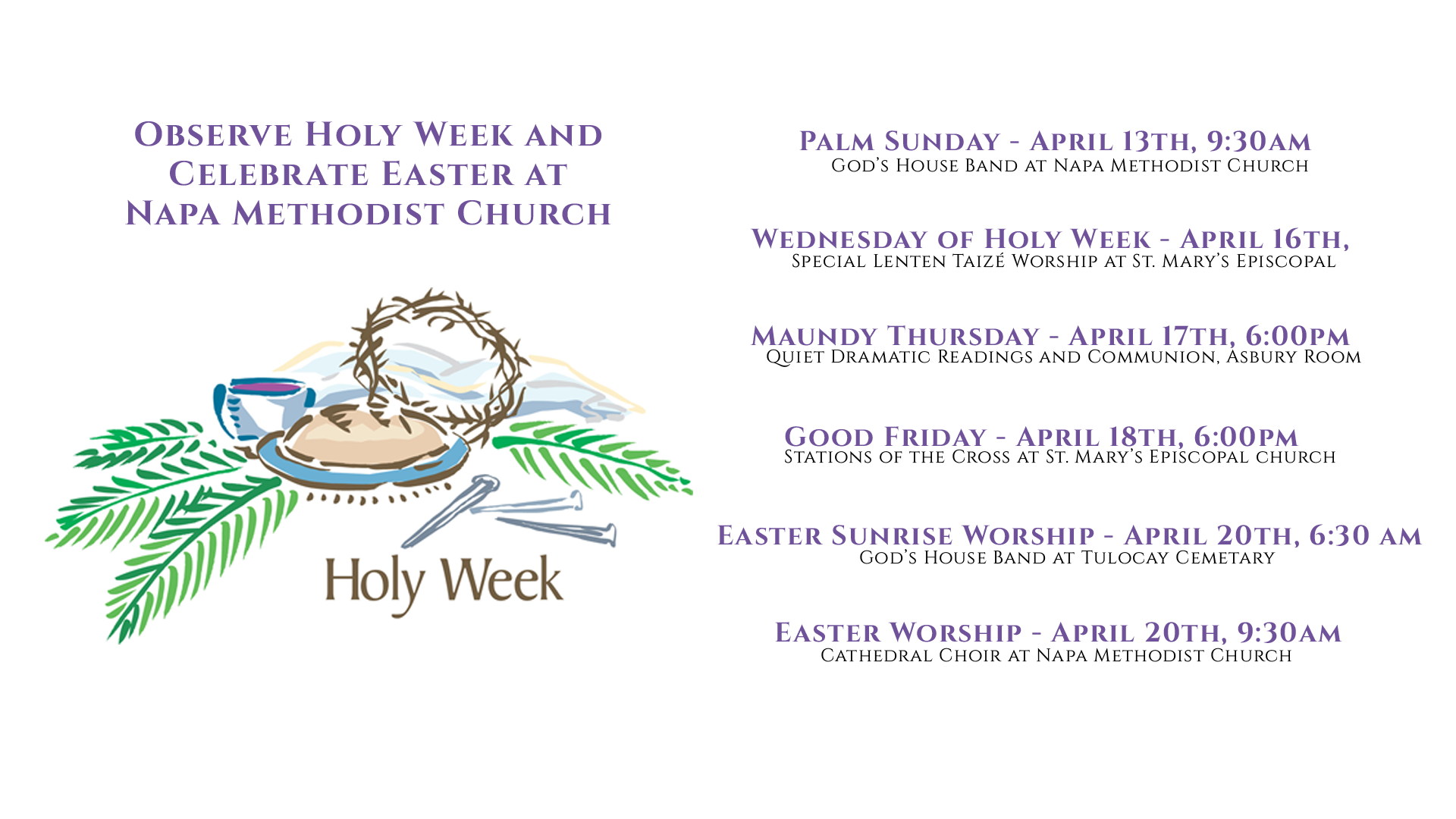 Observe Holy Week and Celebrate Easter at Napa Methodist Church

Holy Week

Palm Sunday - April 13th, 9:30am
God's House Band at Napa Methodist Church

Wednesday of Holy Week - April 16th,
Special Lenten Taizé Worship at St. Mary's Episcopal

Maundy Thursday - April 17th, 6:00pm
Quiet Dramatic Readings and Communion, Asbury Room

Good Friday - April 18th, 6:00pm
Stations of the Cross at St. Mary's Episcopal church

Easter Sunrise Worship - April 20th, 6:30 am
God's House Band at Tulocay Cemetary

Easter Worship - April 20th, 9:30am
Cathedral Choir at Napa Methodist Church